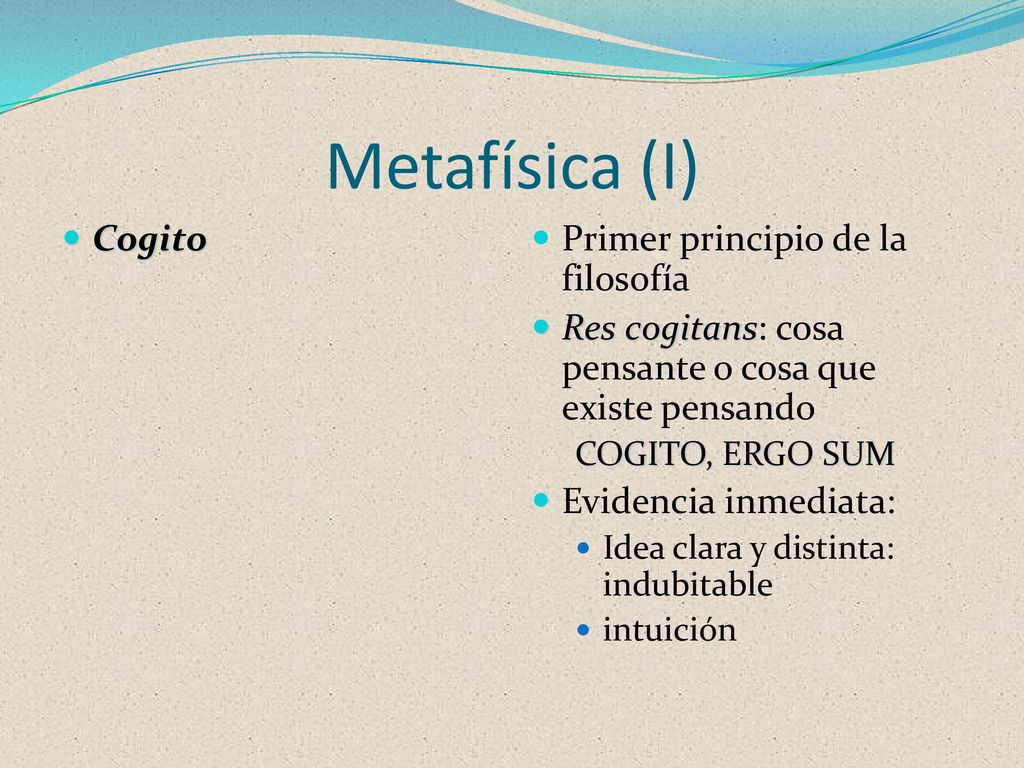 Metafísica (I)

Cogito

Primer principio de la filosofía

Res cogitans: cosa pensante o cosa que existe pensando

COGITO, ERGO SUM

Evidencia inmediata:

Idea clara y distinta: indubitable

intuición